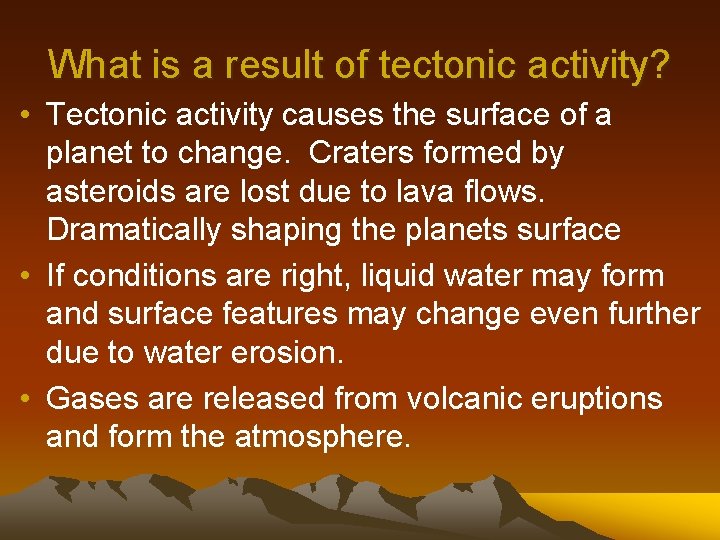 What is a result of tectonic activity?

• Tectonic activity causes the surface of a planet to change. Craters formed by asteroids are lost due to lava flows. Dramatically shaping the planets surface

• If conditions are right, liquid water may form and surface features may change even further due to water erosion.

• Gases are released from volcanic eruptions and form the atmosphere.